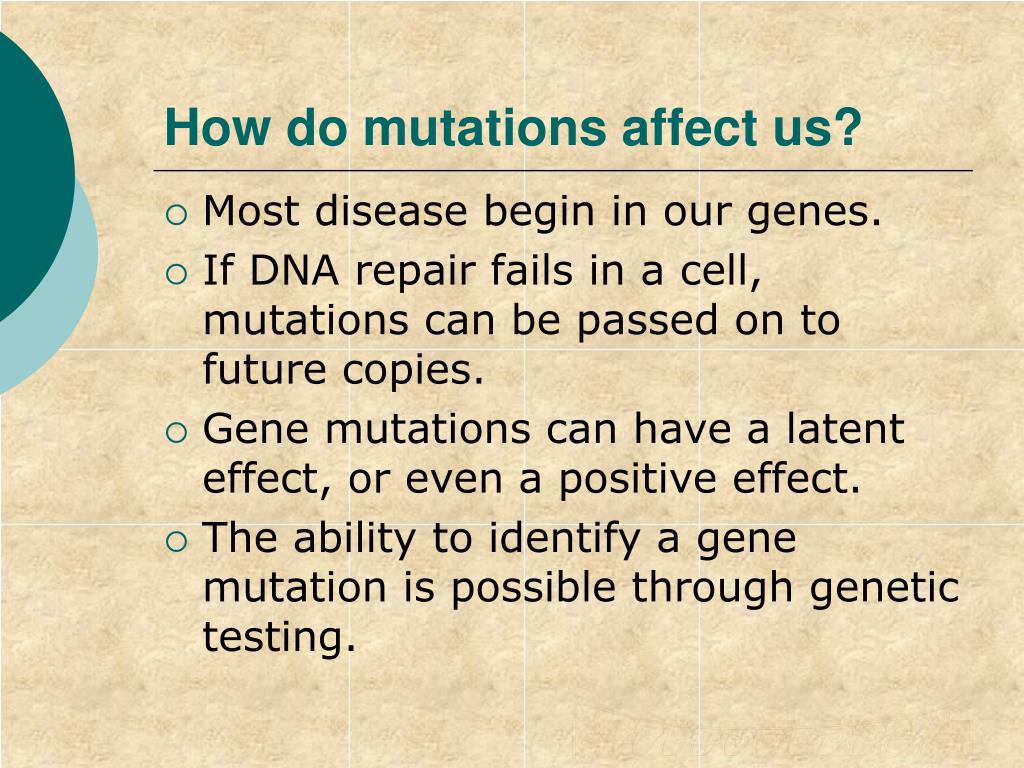 How do mutations affect us?

○ Most disease begin in our genes.
○ If DNA repair fails in a cell, mutations can be passed on to future copies.
○ Gene mutations can have a latent effect, or even a positive effect.
○ The ability to identify a gene mutation is possible through genetic testing.